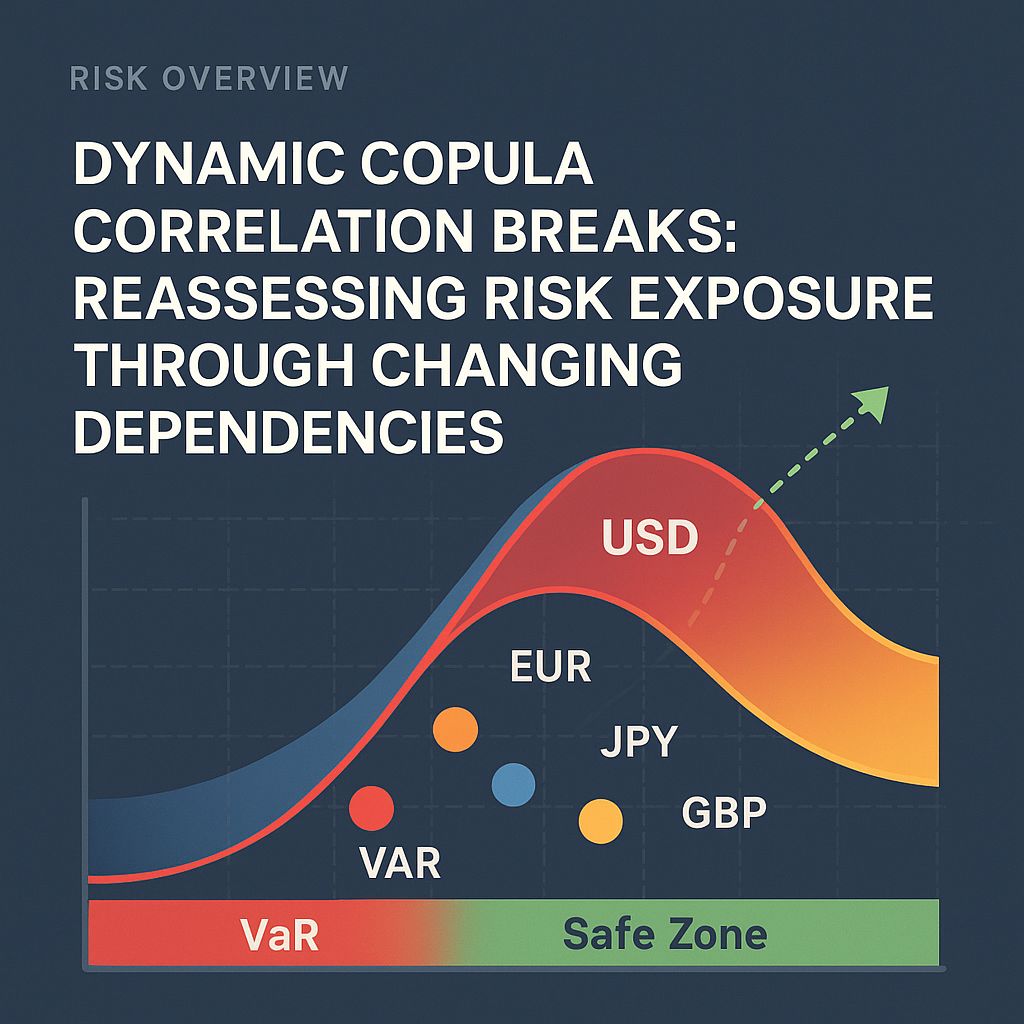 RISK OVERVIEW

DYNAMIC COPULA CORRELATION BREAKS: REASSESSING RISK EXPOSURE THROUGH CHANGING DEPENDENCIES

USD

EUR

JPY

GBP

VAR

VaR

Safe Zone